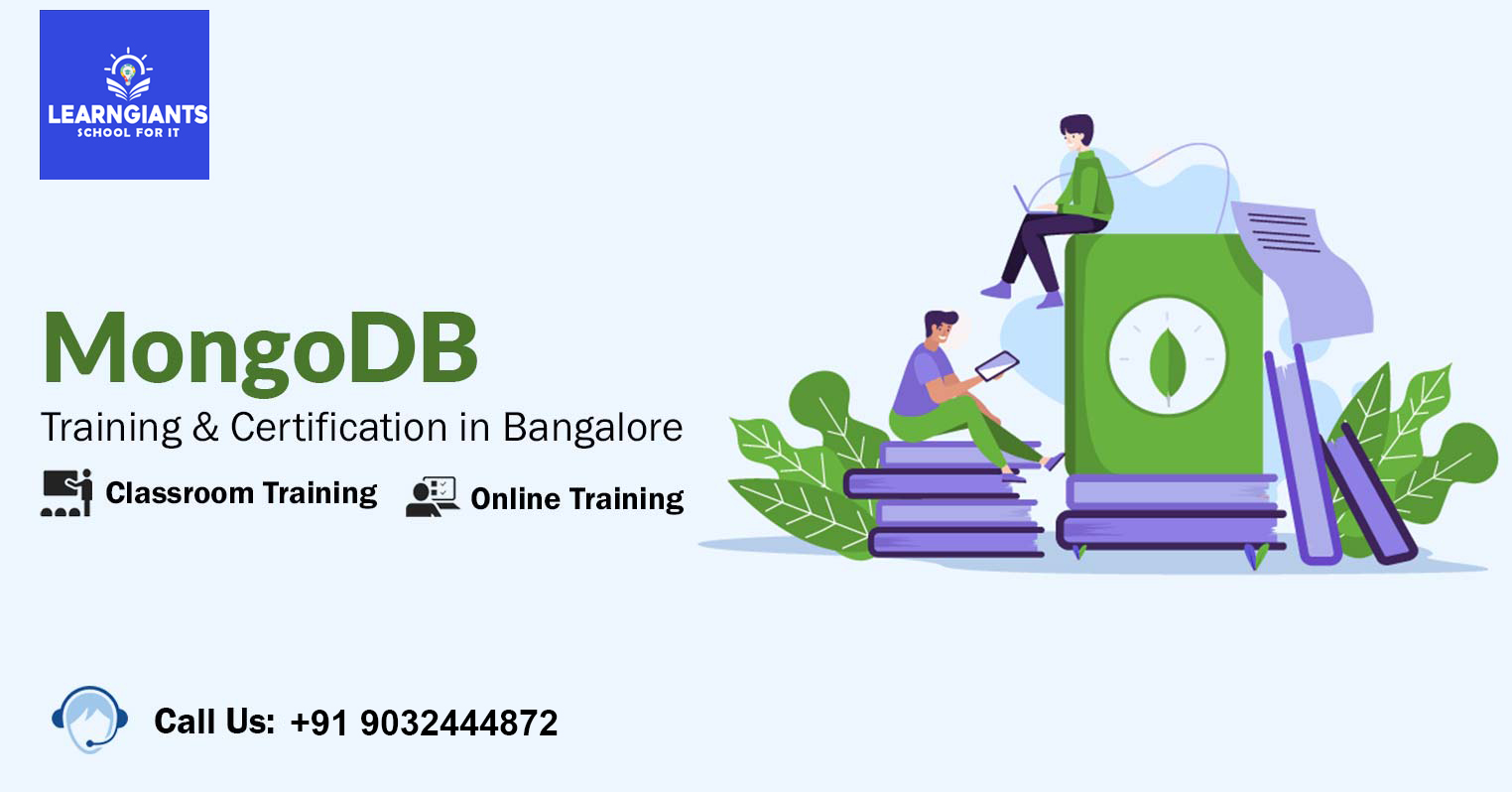 LEARNGIANTS
SCHOOL FOR IT

MongoDB
Training & Certification in Bangalore

Classroom Training
Online Training

Call Us: +91 9032444872